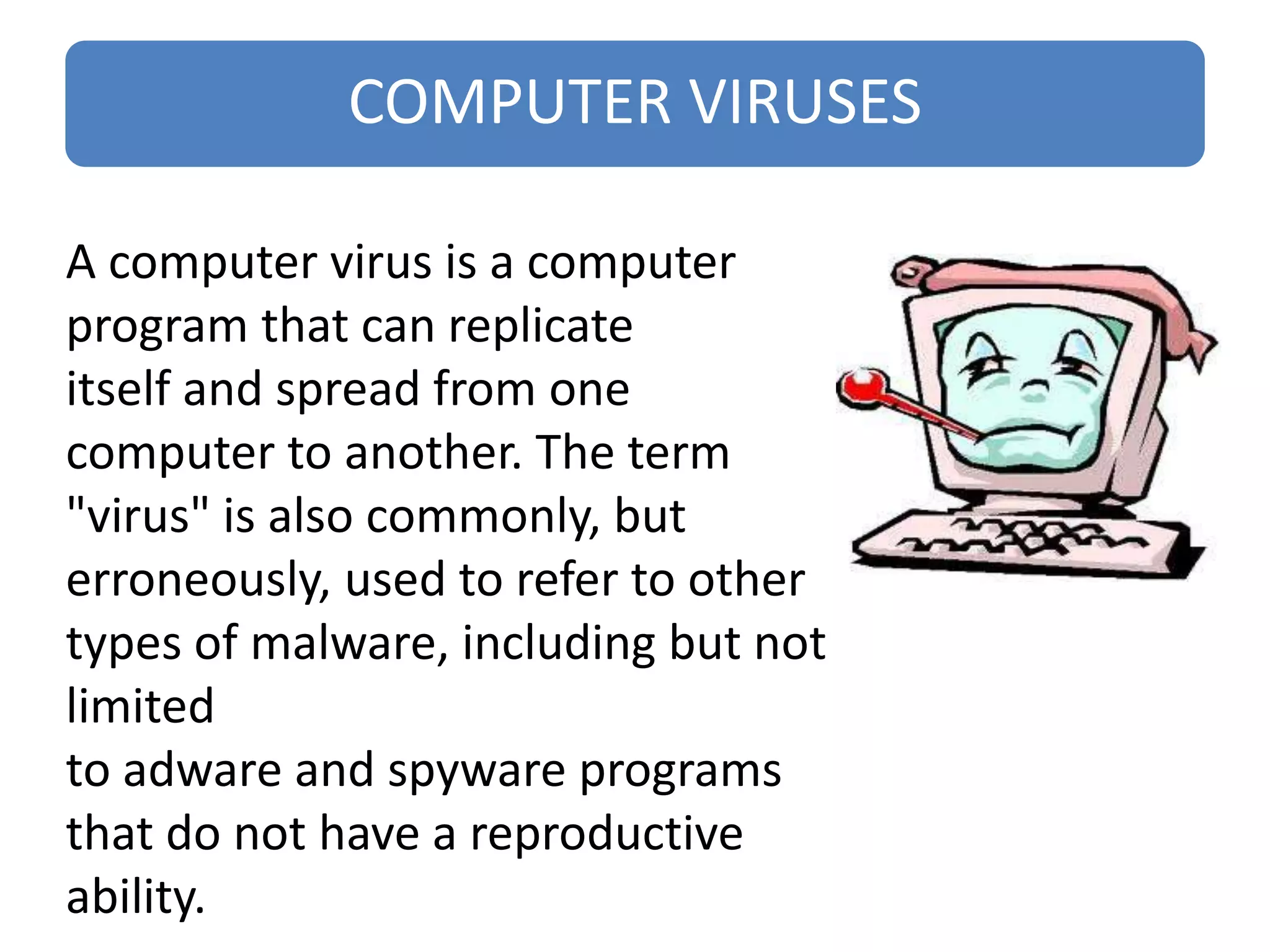 COMPUTER VIRUSES

A computer virus is a computer program that can replicate itself and spread from one computer to another. The term "virus" is also commonly, but erroneously, used to refer to other types of malware, including but not limited
to adware and spyware programs that do not have a reproductive ability.